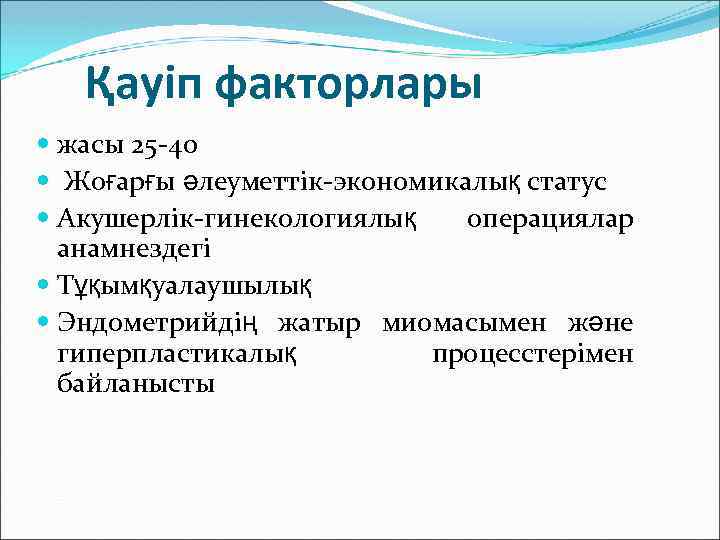 Қауіп факторлары

жасы 25-40

Жоғарғы әлеуметтік-экономикалық статус

Акушерлік-гинекологиялық операциялар анамнездегі

Тұқымқуалаушылық

Эндометрийдің жатыр миомасымен және гиперпластикалық процесстерімен байланысты